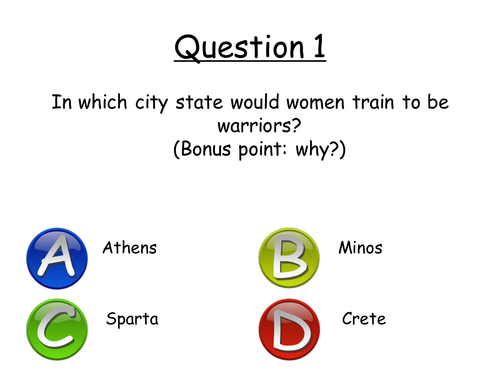 Question 1

In which city state would women train to be warriors?
(Bonus point: why?)

A Athens

B Minos

C Sparta

D Crete